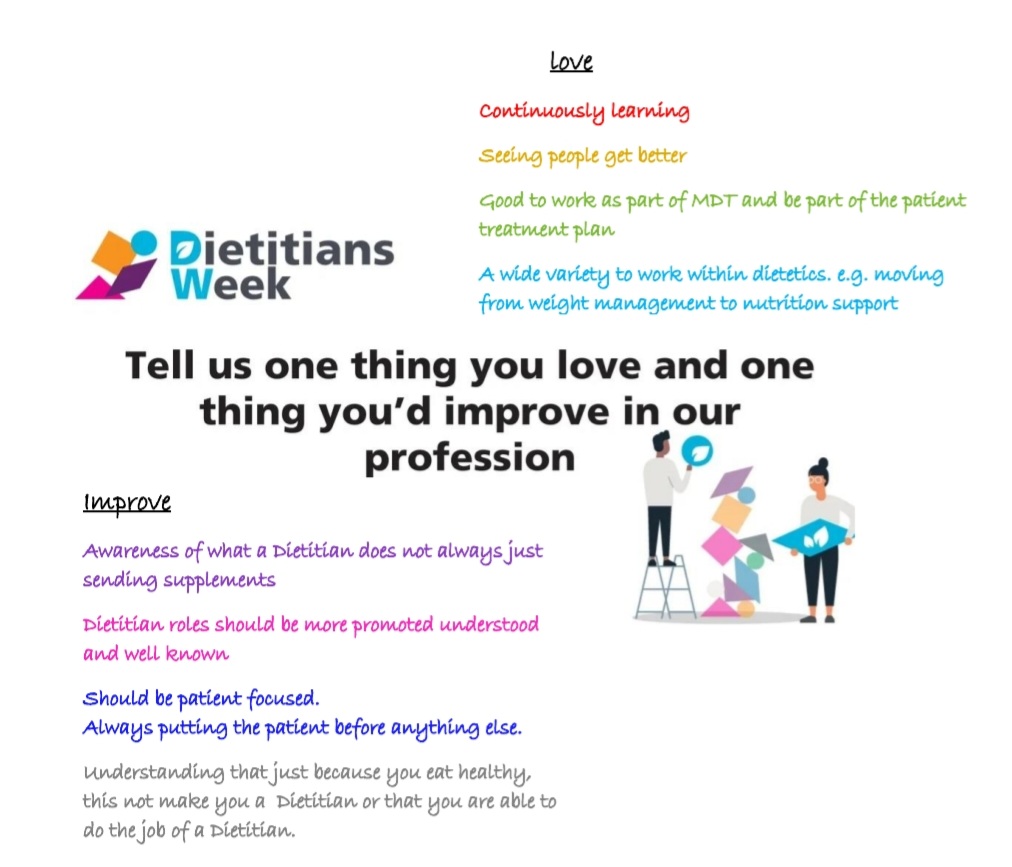 Love

Continuously learning

Seeing people get better

Good to work as part of MDT and be part of the patient treatment plan

A wide variety to work within dietetics. e.g. moving from weight management to nutrition support

Dietitians Week

Tell us one thing you love and one thing you'd improve in our profession

Improve

Awareness of what a Dietitian does not always just sending supplements

Dietitian roles should be more promoted understood and well known

Should be patient focused.
Always putting the patient before anything else.

Understanding that just because you eat healthy, this not make you a Dietitian or that you are able to do the job of a Dietitian.